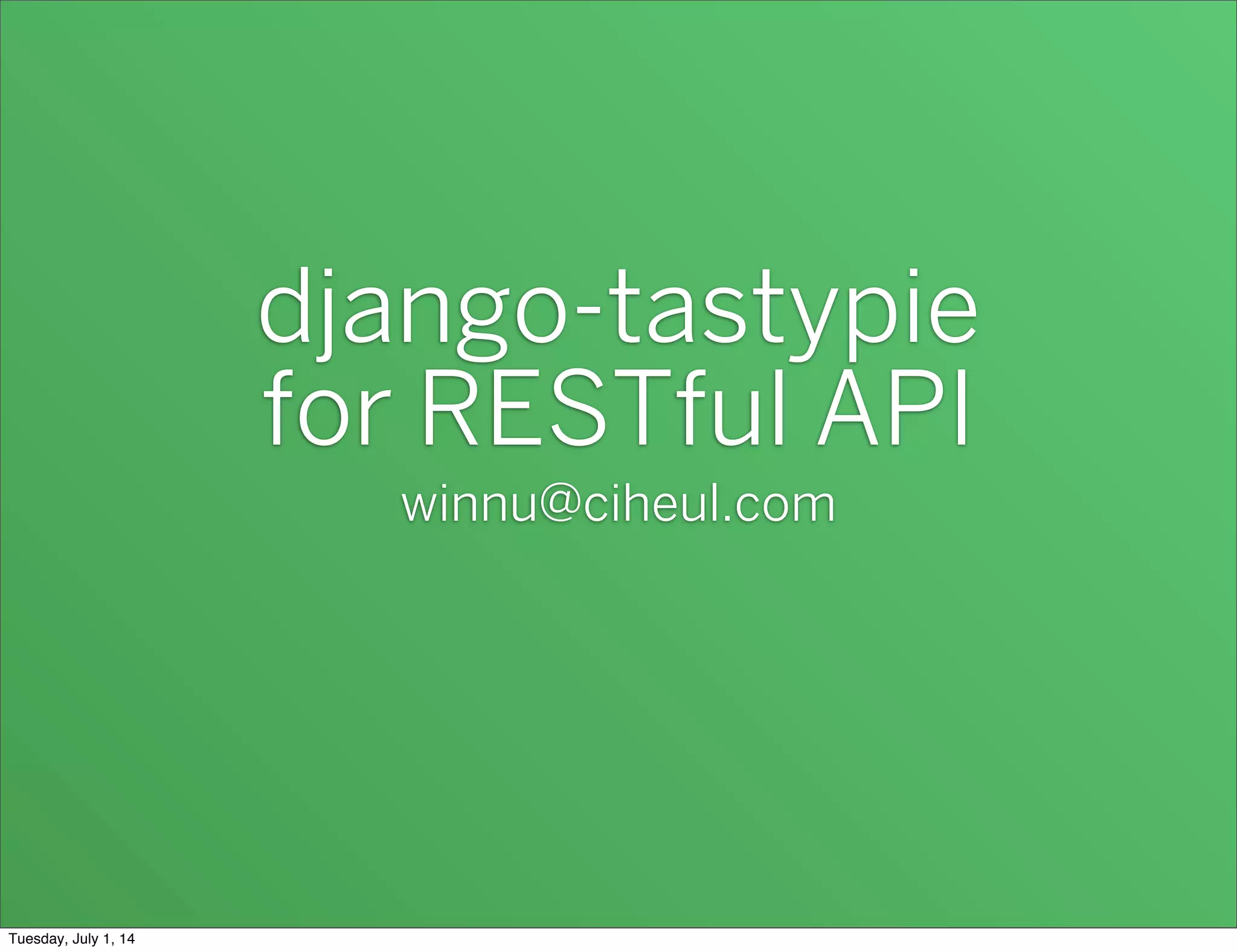 django-tastypie
for RESTful API

winnu@ciheul.com

Tuesday, July 1, 14